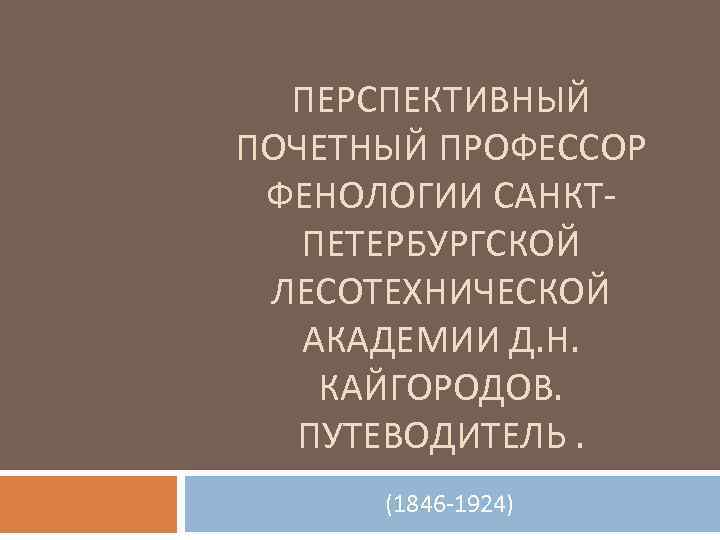 ПЕРСПЕКТИВНЫЙ ПОЧЕТНЫЙ ПРОФЕССОР ФЕНОЛОГИИ САНКТ-ПЕТЕРБУРГСКОЙ ЛЕСОТЕХНИЧЕСКОЙ АКАДЕМИИ Д.Н. КАЙГОРОДОВ. ПУТЕВОДИТЕЛЬ .

(1846-1924)